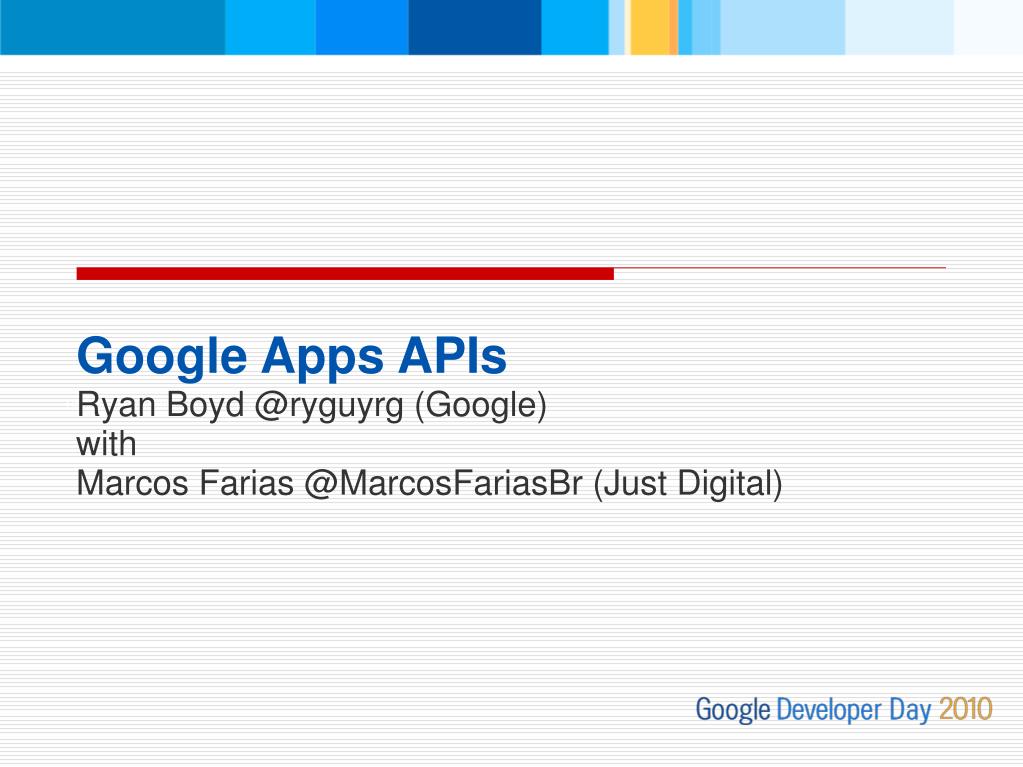 Google Apps APIs
Ryan Boyd @ryguyrg (Google)
with
Marcos Farias @MarcosFariasBr (Just Digital)

Google Developer Day 2010